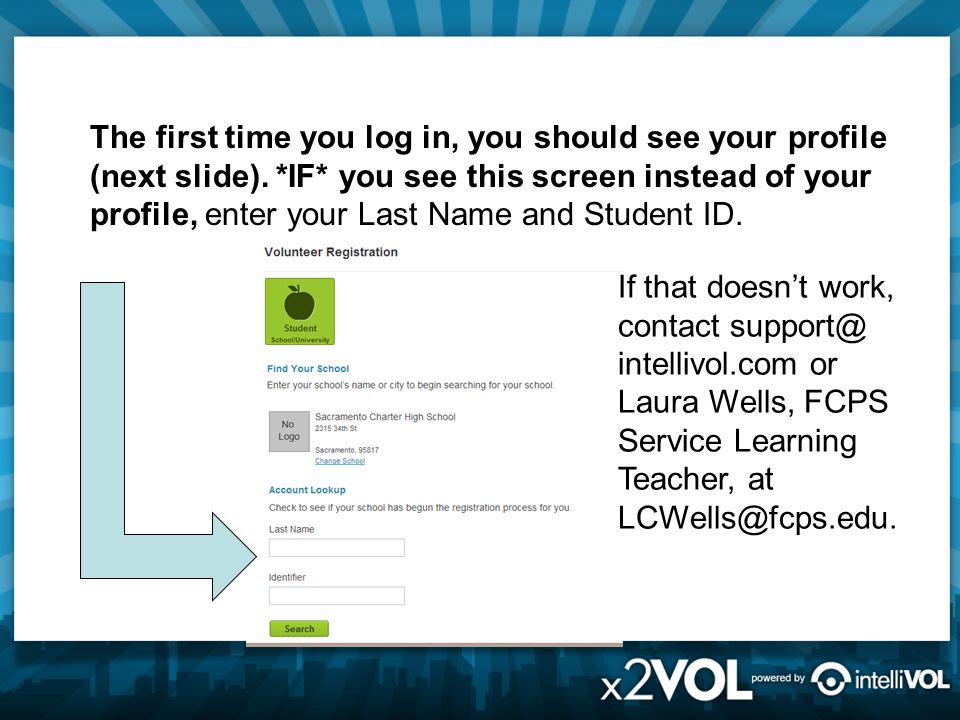 The first time you log in, you should see your profile (next slide). *IF* you see this screen instead of your profile, enter your Last Name and Student ID.

Volunteer Registration

Student
School/University

Find Your School
Enter your school's name or city to begin searching for your school.

No Logo

Sacramento Charter High School
2315 34th St

Sacramento, 95817
Change School

Account Lookup
Check to see if your school has begun the registration process for you.

Last Name

Identifier

Search

If that doesn't work, contact support@ intellivol.com or Laura Wells, FCPS Service Learning Teacher, at LCWells@fcps.edu.

x2VOL powered by intelliVOL